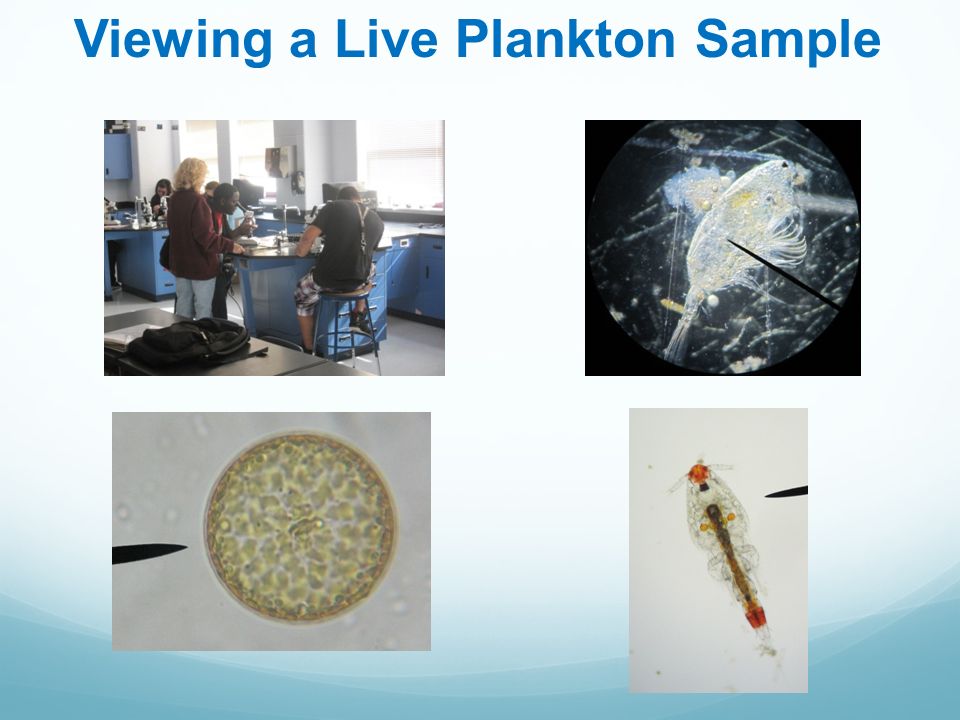 Viewing a Live Plankton Sample